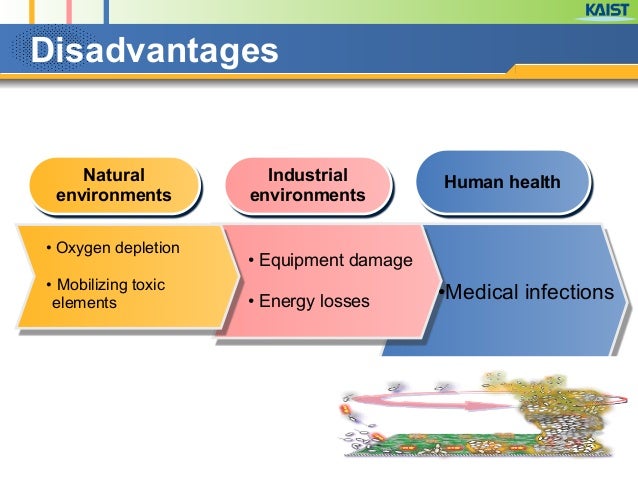 KAIST

Disadvantages

Natural environments

Industrial environments

Human health

• Oxygen depletion

• Mobilizing toxic elements

• Equipment damage

• Energy losses

•Medical infections